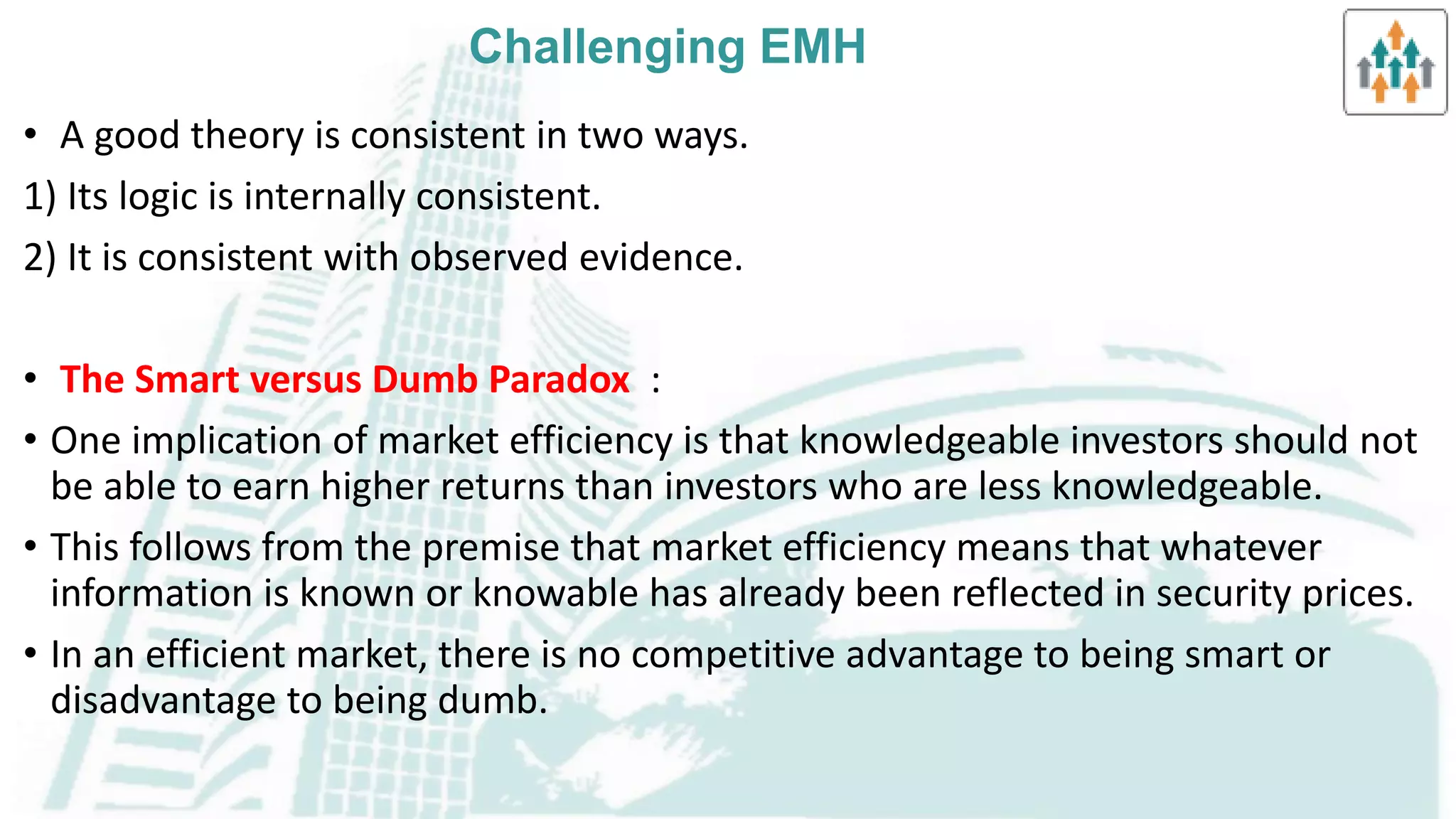 Challenging EMH

• A good theory is consistent in two ways.

1) Its logic is internally consistent.

2) It is consistent with observed evidence.

• The Smart versus Dumb Paradox :

• One implication of market efficiency is that knowledgeable investors should not be able to earn higher returns than investors who are less knowledgeable.

• This follows from the premise that market efficiency means that whatever information is known or knowable has already been reflected in security prices.

• In an efficient market, there is no competitive advantage to being smart or disadvantage to being dumb.